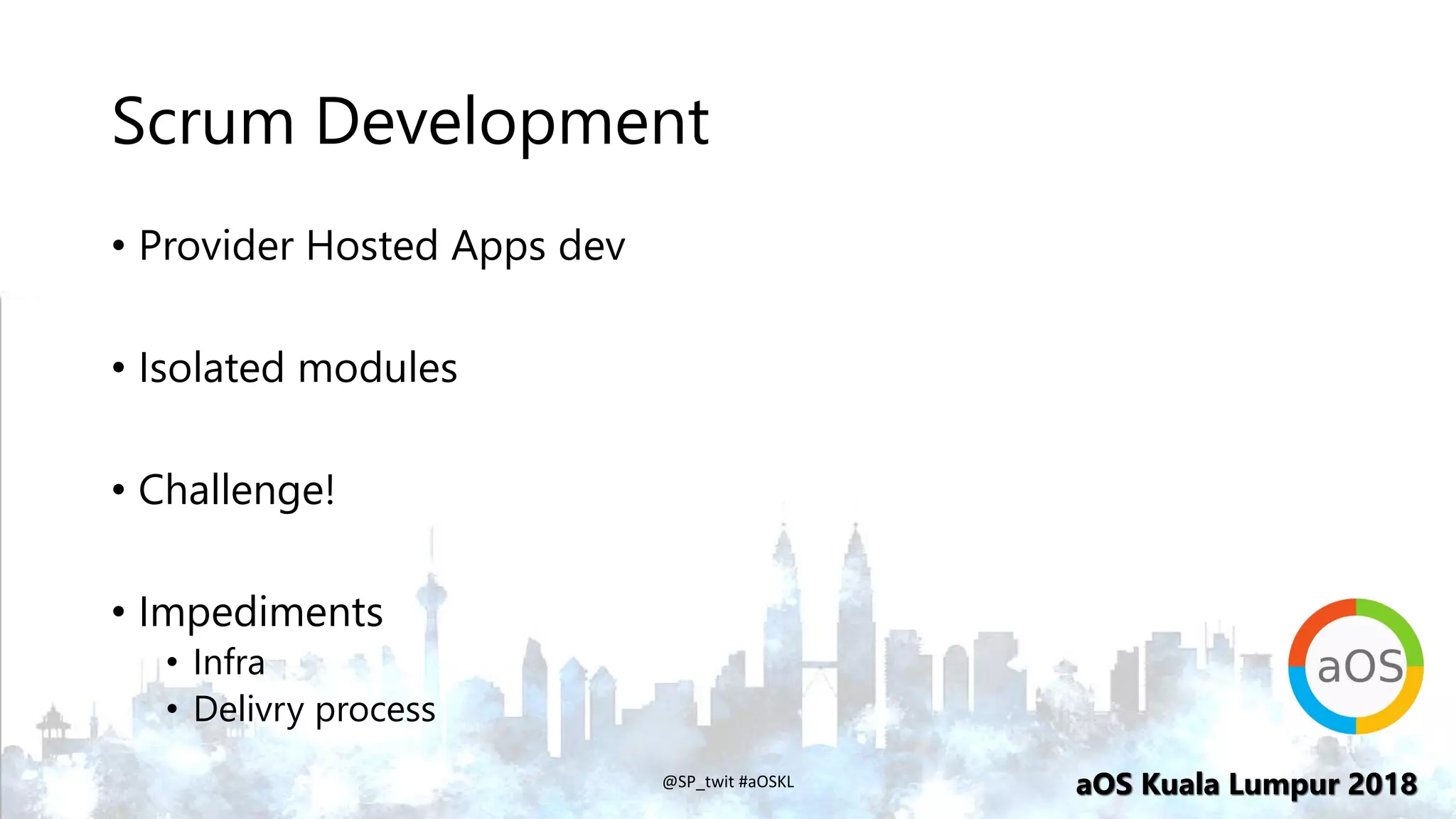 Scrum Development

• Provider Hosted Apps dev

• Isolated modules

• Challenge!

• Impediments
  • Infra
  • Delivry process

aOS

@SP_twit #aOSKL

aOS Kuala Lumpur 2018